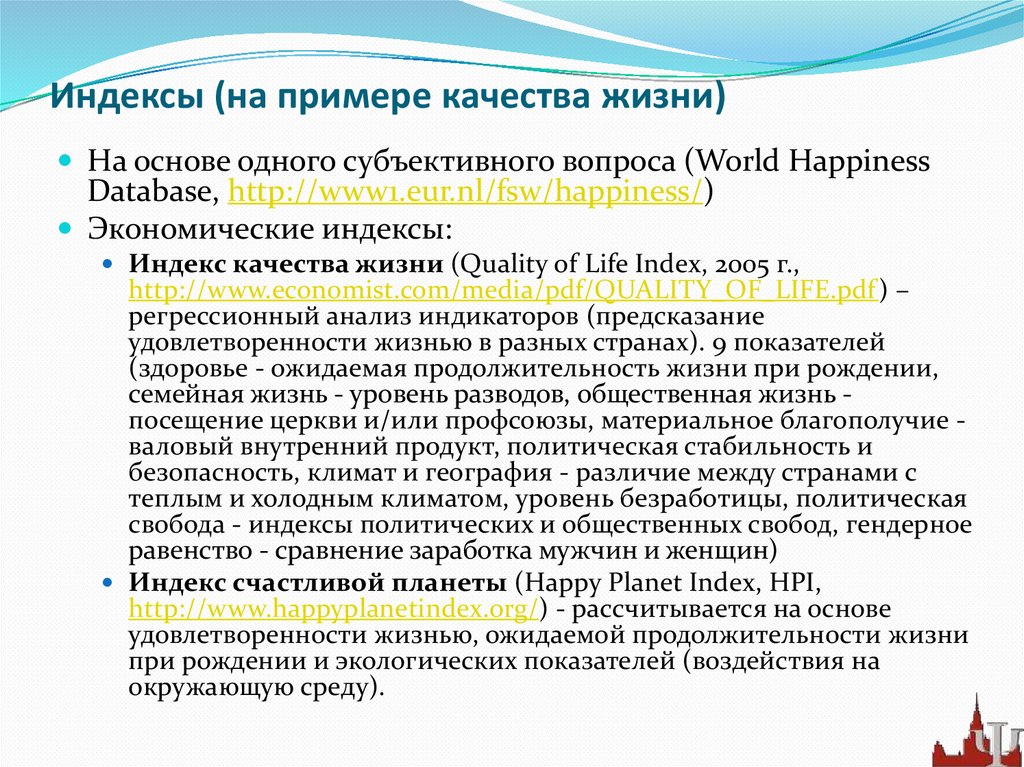 Индексы (на примере качества жизни)

На основе одного субъективного вопроса (World Happiness Database, http://www1.eur.nl/fsw/happiness/)

Экономические индексы:

Индекс качества жизни (Quality of Life Index, 2005 г., http://www.economist.com/media/pdf/QUALITY_OF_LIFE.pdf) – регрессионный анализ индикаторов (предсказание удовлетворенности жизнью в разных странах). 9 показателей (здоровье - ожидаемая продолжительность жизни при рождении, семейная жизнь - уровень разводов, общественная жизнь - посещение церкви и/или профсоюзы, материальное благополучие - валовый внутренний продукт, политическая стабильность и безопасность, климат и география - различие между странами с теплым и холодным климатом, уровень безработицы, политическая свобода - индексы политических и общественных свобод, гендерное равенство - сравнение заработка мужчин и женщин)

Индекс счастливой планеты (Happy Planet Index, HPI, http://www.happyplanetindex.org/) - рассчитывается на основе удовлетворенности жизнью, ожидаемой продолжительности жизни при рождении и экологических показателей (воздействия на окружающую среду).